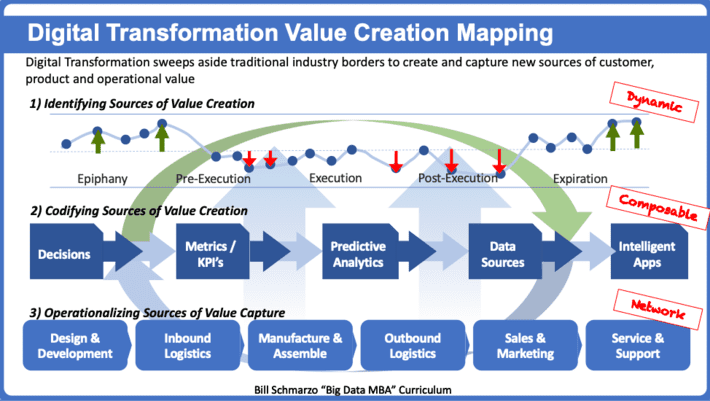 Digital Transformation Value Creation Mapping

Digital Transformation sweeps aside traditional industry borders to create and capture new sources of customer, product and operational value

1) Identifying Sources of Value Creation

Dynamic

Epiphany

Pre-Execution

Execution

Post-Execution

Expiration

2) Codifying Sources of Value Creation

Composable

Decisions

Metrics / KPI's

Predictive Analytics

Data Sources

Intelligent Apps

3) Operationalizing Sources of Value Capture

Network

Design & Development

Inbound Logistics

Manufacture & Assemble

Outbound Logistics

Sales & Marketing

Service & Support

Bill Schmarzo "Big Data MBA" Curriculum